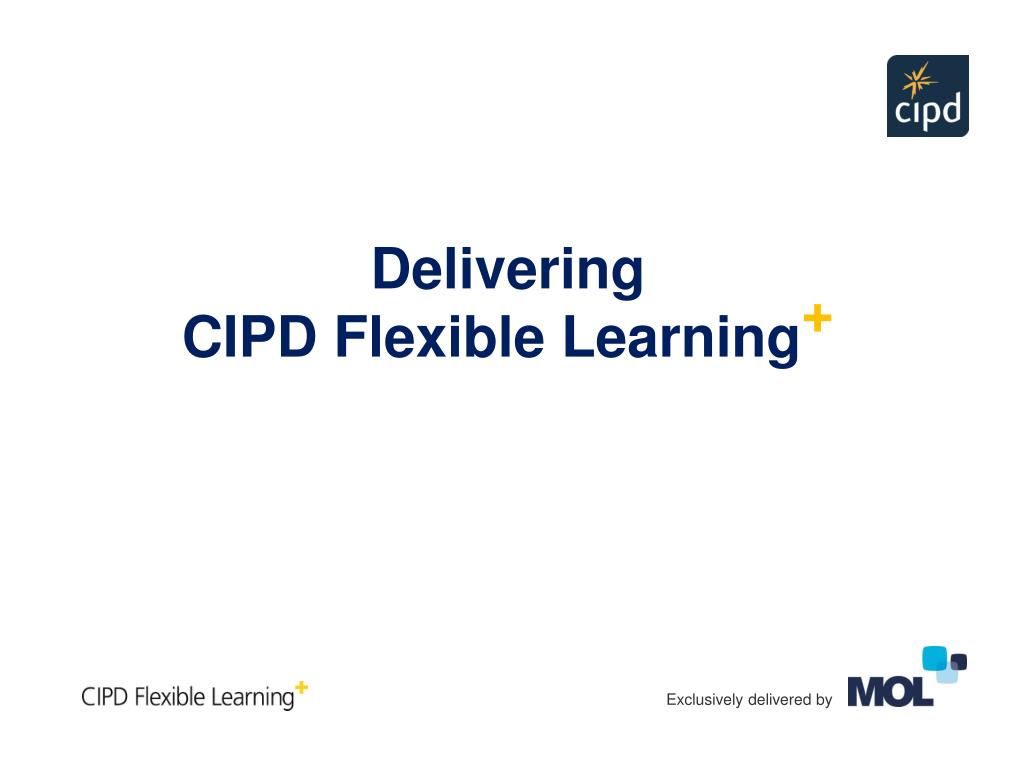 cipd

Delivering
CIPD Flexible Learning+

CIPD Flexible Learning+

Exclusively delivered by MOL